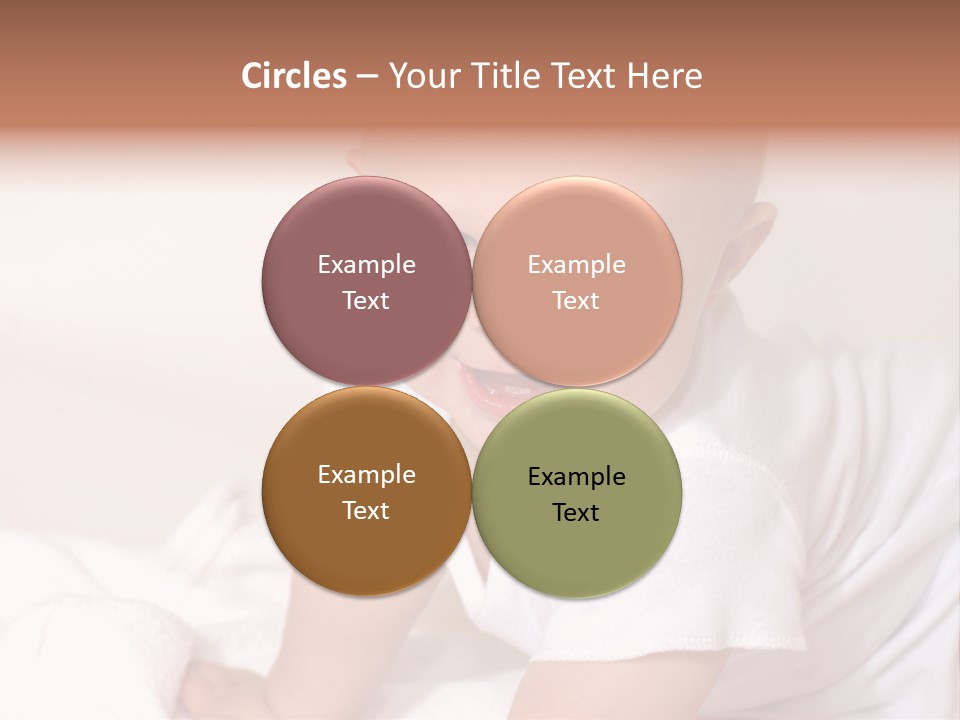 Circles – Your Title Text Here

Example Text

Example Text

Example Text

Example Text